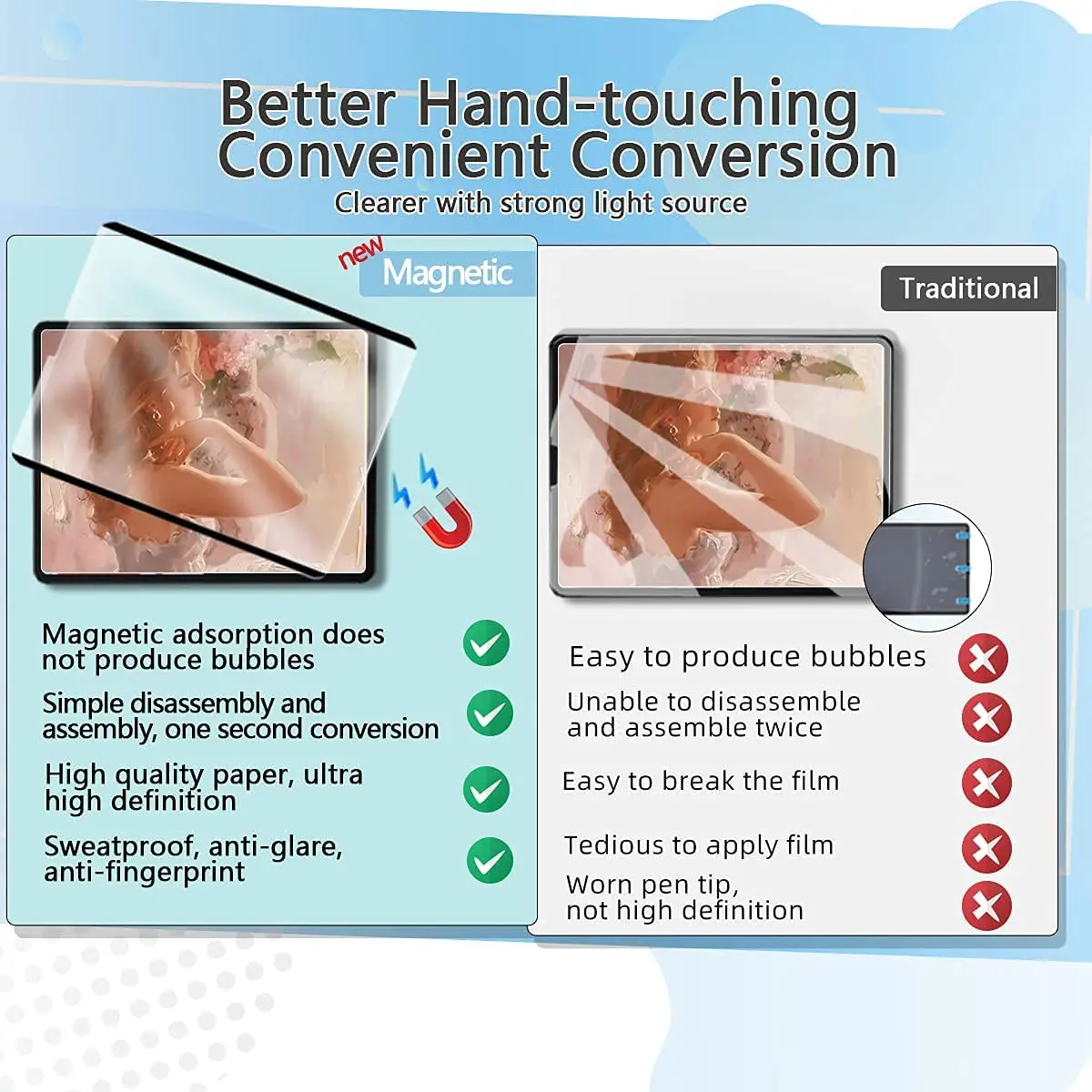 Better Hand-touching
Convenient Conversion
Clearer with strong light source

new
Magnetic

Magnetic adsorption does not produce bubbles

Simple disassembly and assembly, one second conversion

High quality paper, ultra high definition

Sweatproof, anti-glare, anti-fingerprint

Traditional

Easy to produce bubbles

Unable to disassemble and assemble twice

Easy to break the film

Tedious to apply film

Worn pen tip, not high definition